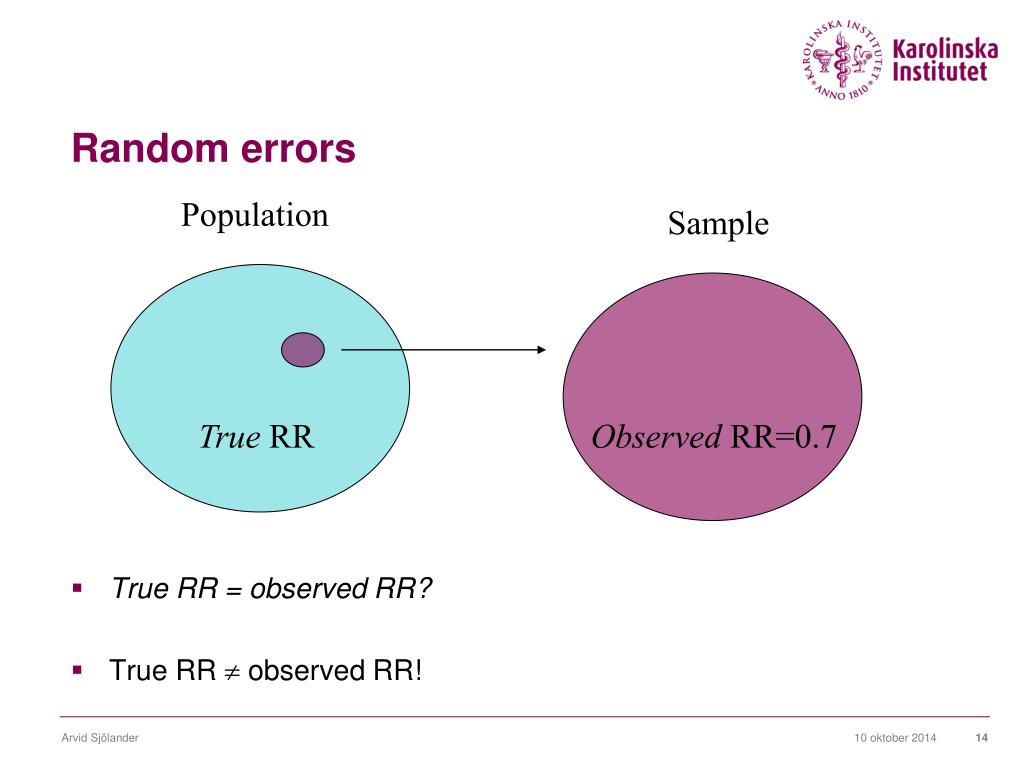 KAROLINSKA INSTITUTET ANNO 1810

Karolinska Institutet

Random errors

Population

Sample

True RR

Observed RR=0.7

▪ True RR = observed RR?

▪ True RR $\neq$ observed RR!

Arvid Sjölander

10 oktober 2014

14